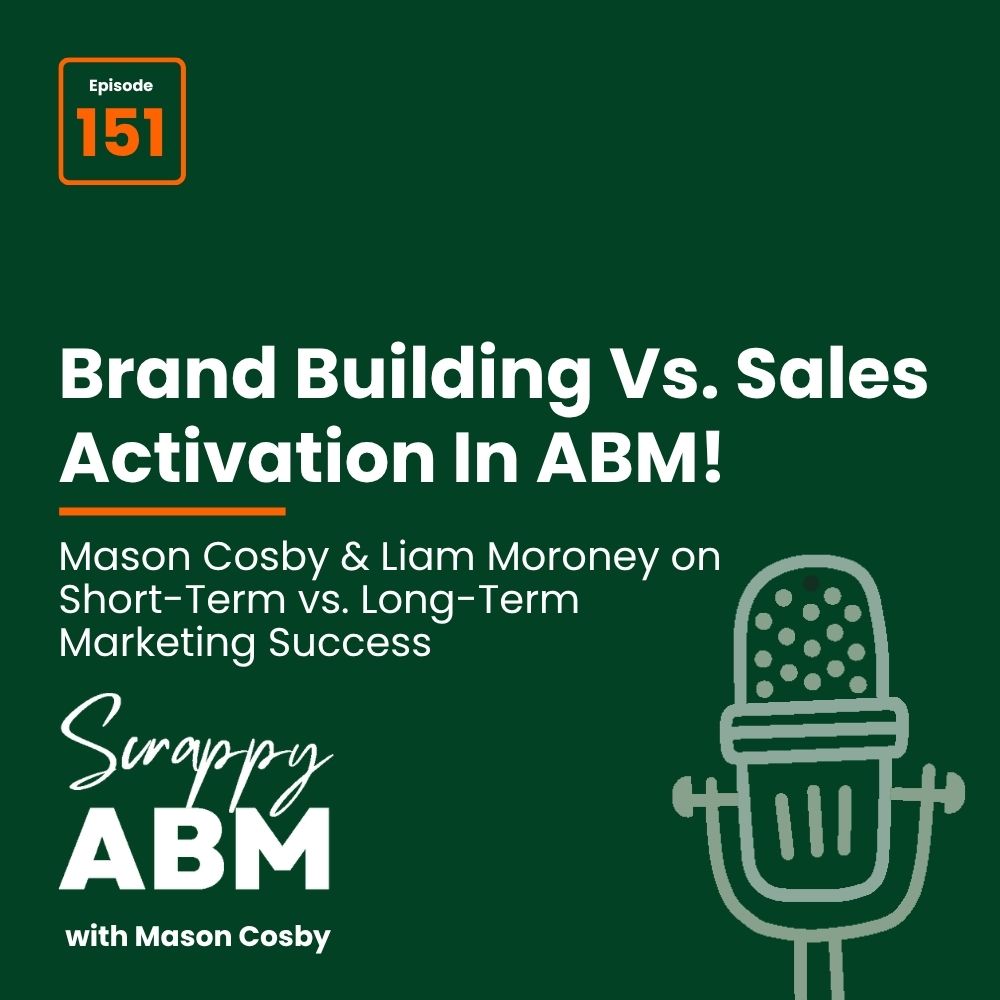 Episode
151

Brand Building Vs. Sales Activation In ABM!

Mason Cosby & Liam Moroney on Short-Term vs. Long-Term Marketing Success

Scrappy
ABM
with Mason Cosby